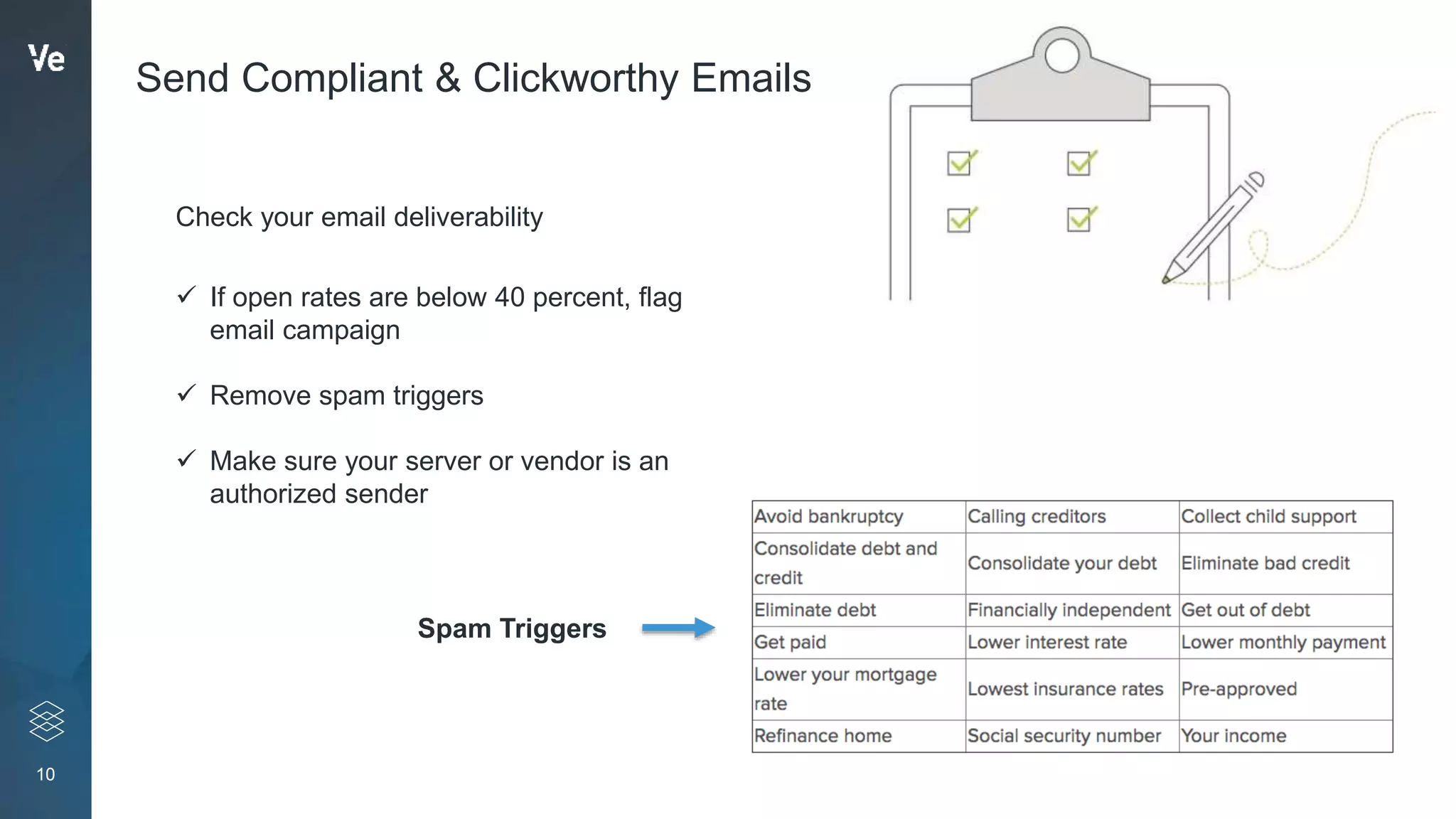 Ve

Send Compliant & Clickworthy Emails

Check your email deliverability

✓ If open rates are below 40 percent, flag email campaign

✓ Remove spam triggers

✓ Make sure your server or vendor is an authorized sender

Spam Triggers

| Avoid bankruptcy | Calling creditors | Collect child support |
|---|---|---|
| Consolidate debt and credit | Consolidate your debt | Eliminate bad credit |
| Eliminate debt | Financially independent | Get out of debt |
| Get paid | Lower interest rate | Lower monthly payment |
| Lower your mortgage rate | Lowest insurance rates | Pre-approved |
| Refinance home | Social security number | Your income |

10